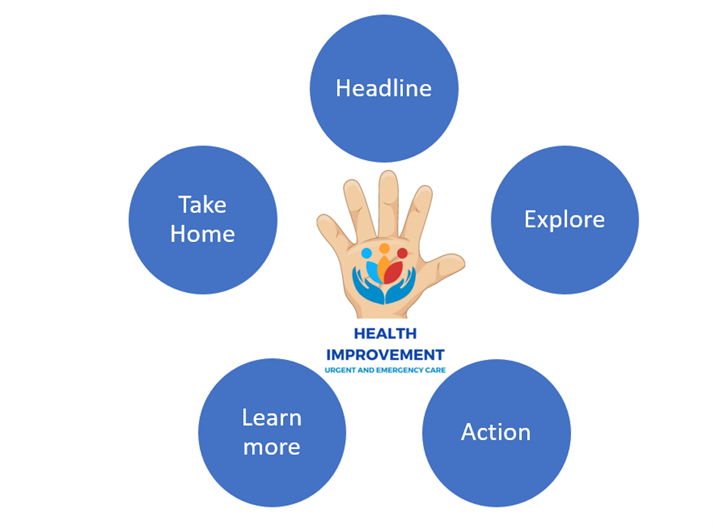 Headline

Take Home

Explore

HEALTH IMPROVEMENT
URGENT AND EMERGENCY CARE

Learn more

Action